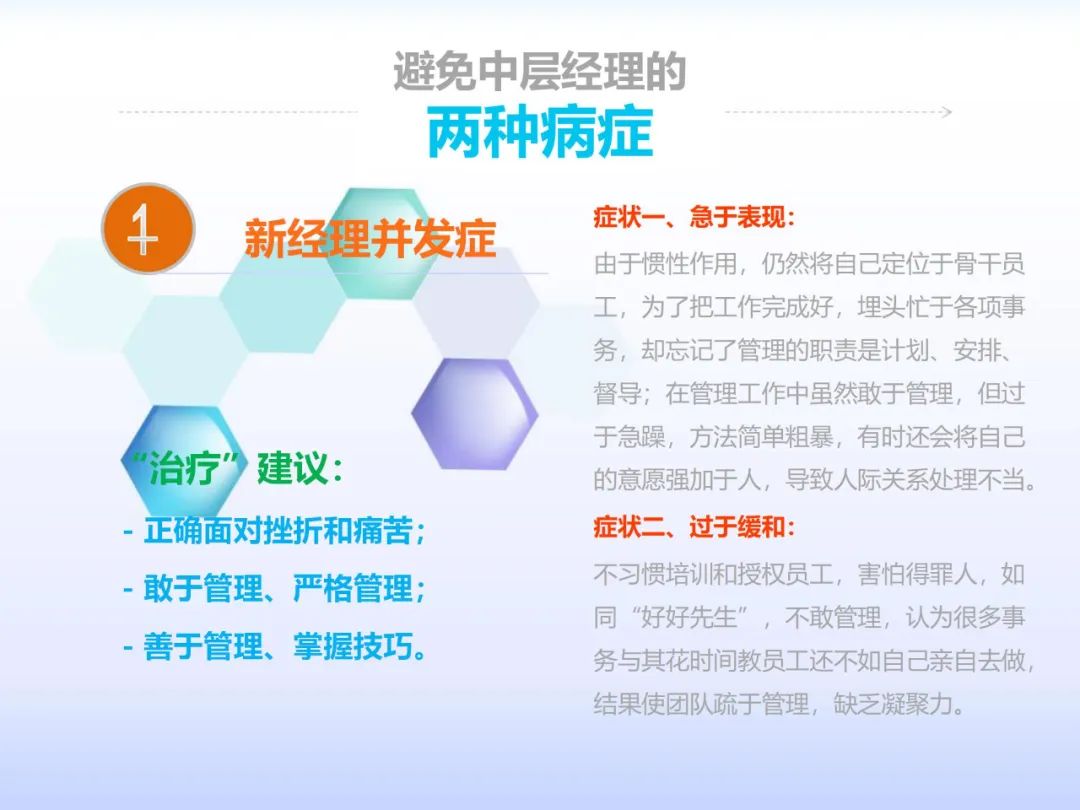 避免中层经理的

两种病症

1

新经理并发症

“治疗”建议：

- 正确面对挫折和痛苦；

- 敢于管理、严格管理；

- 善于管理、掌握技巧。

症状一、急于表现：

由于惯性作用，仍然将自己定位于骨干员工，为了把工作完成好，埋头忙于各项事务，却忘记了管理的职责是计划、安排、督导；在管理工作中虽然敢于管理，但过于急躁，方法简单粗暴，有时还会将自己的意愿强加于人，导致人际关系处理不当。

症状二、过于缓和：

不习惯培训和授权员工，害怕得罪人，如同“好好先生”，不敢管理，认为很多事务与其花时间教员工还不如自己亲自去做，结果使团队疏于管理，缺乏凝聚力。